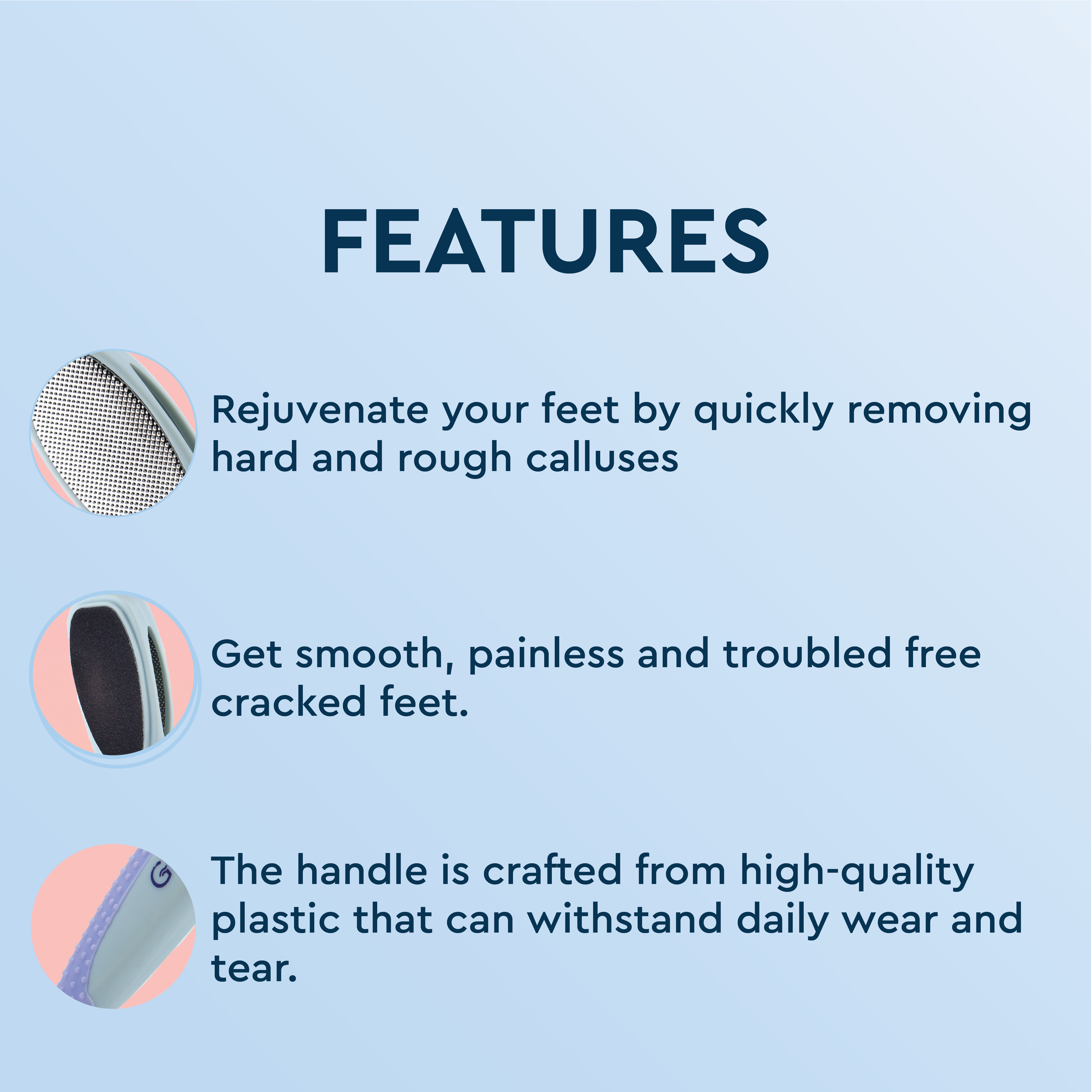 FEATURES

Rejuvenate your feet by quickly removing hard and rough calluses

Get smooth, painless and troubled free cracked feet.

The handle is crafted from high-quality plastic that can withstand daily wear and tear.